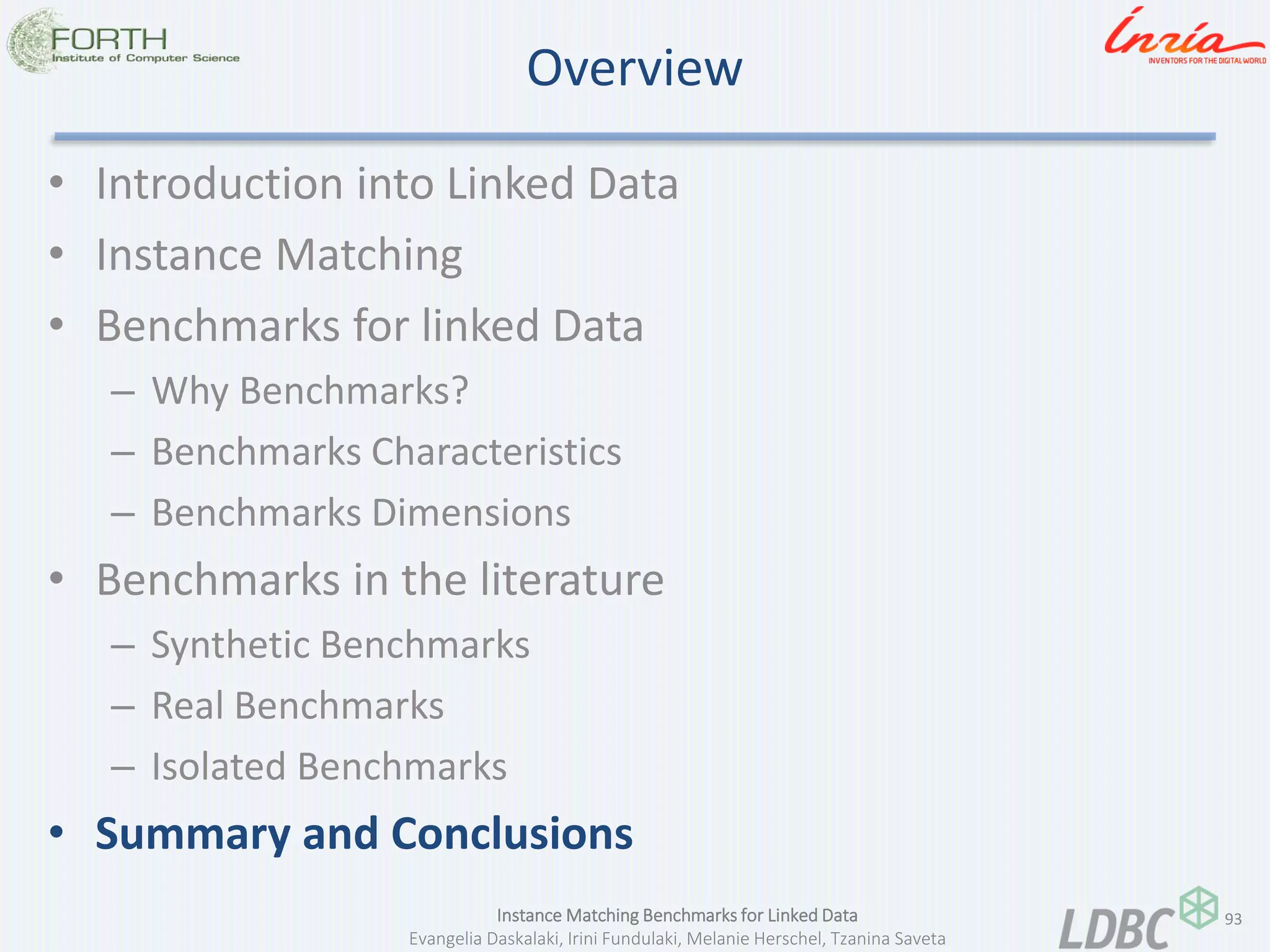 FORTH
Institute of Computer Science

Overview

Inria
INVENTORS FOR THE DIGITAL WORLD

• Introduction into Linked Data
• Instance Matching
• Benchmarks for linked Data
 – Why Benchmarks?
 – Benchmarks Characteristics
 – Benchmarks Dimensions
• Benchmarks in the literature
 – Synthetic Benchmarks
 – Real Benchmarks
 – Isolated Benchmarks
• Summary and Conclusions

Instance Matching Benchmarks for Linked Data
Evangelia Daskalaki, Irini Fundulaki, Melanie Herschel, Tzanina Saveta

LDBC

93